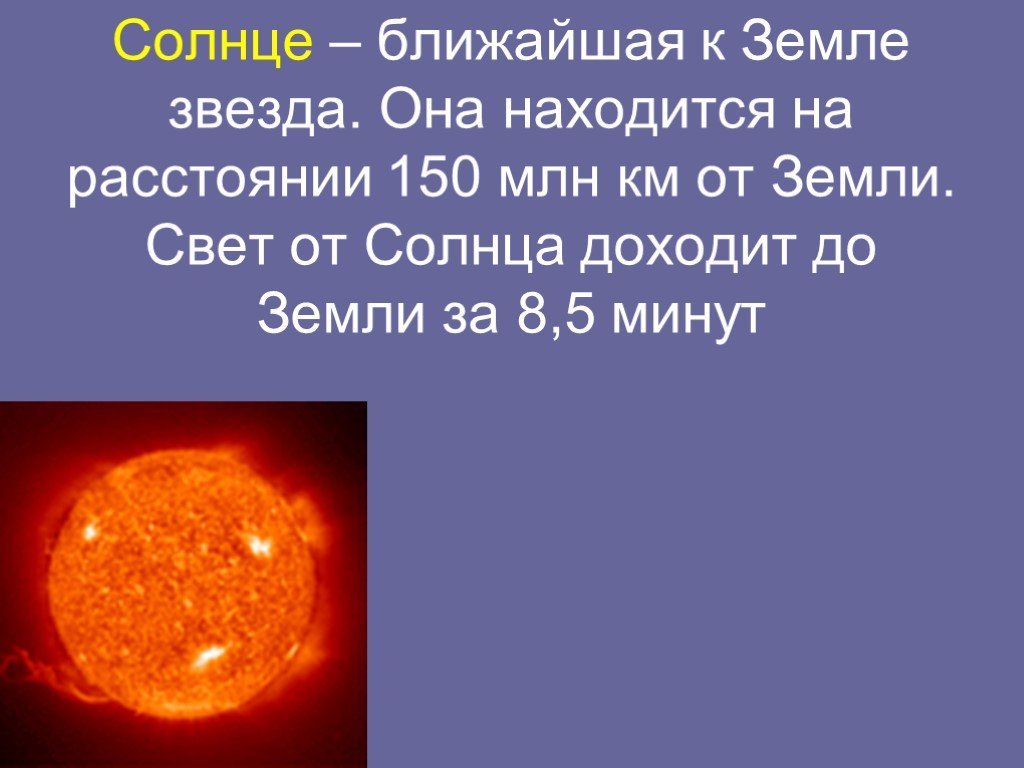 Солнце – ближайшая к Земле звезда. Она находится на расстоянии 150 млн км от Земли. Свет от Солнца доходит до Земли за 8,5 минут